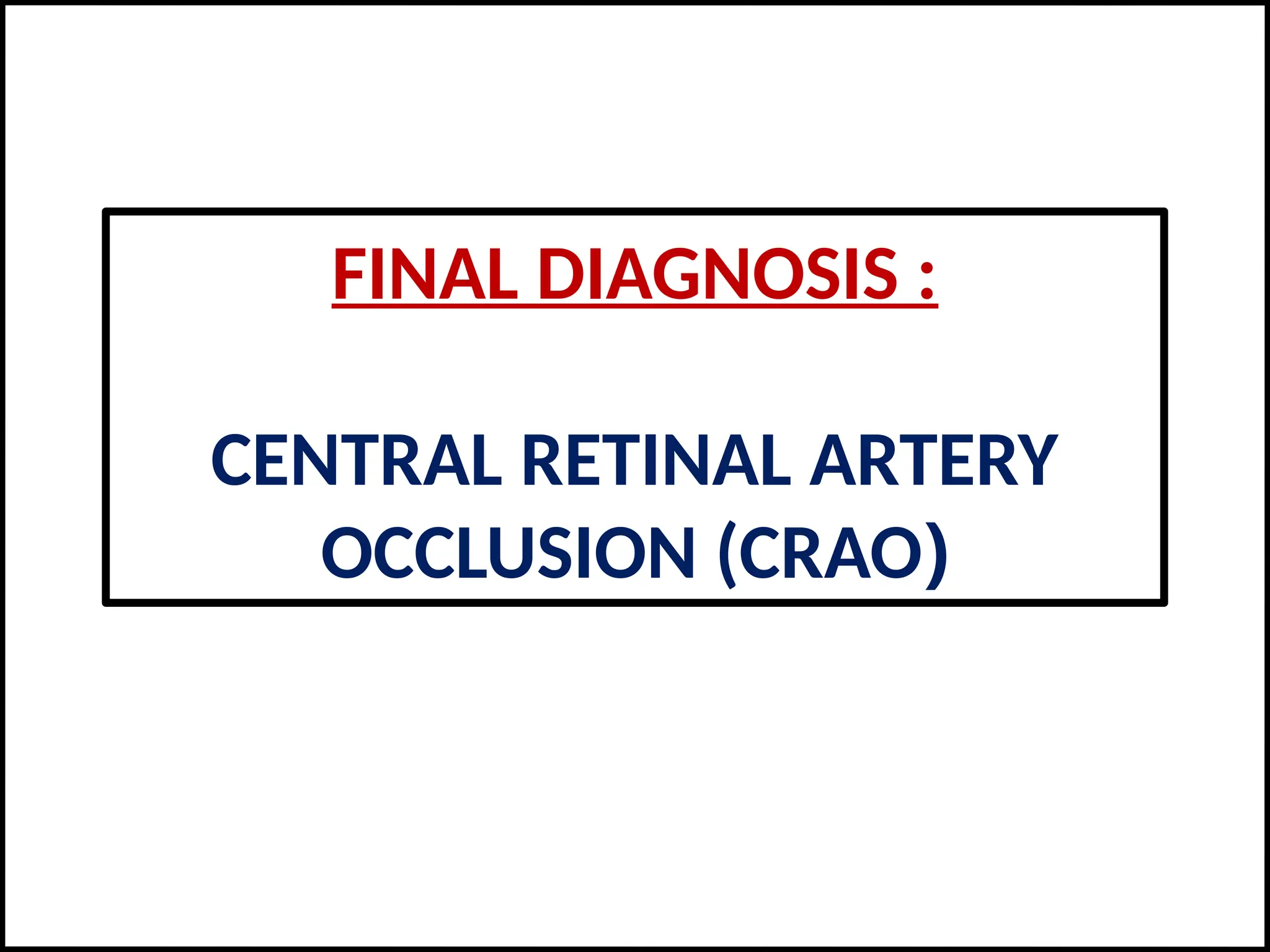 FINAL DIAGNOSIS :

CENTRAL RETINAL ARTERY OCCLUSION (CRAO)